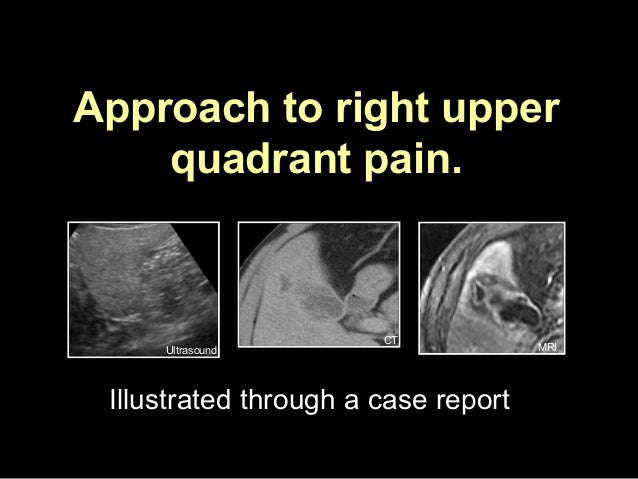 Approach to right upper quadrant pain.

Ultrasound

CT

MRI

Illustrated through a case report